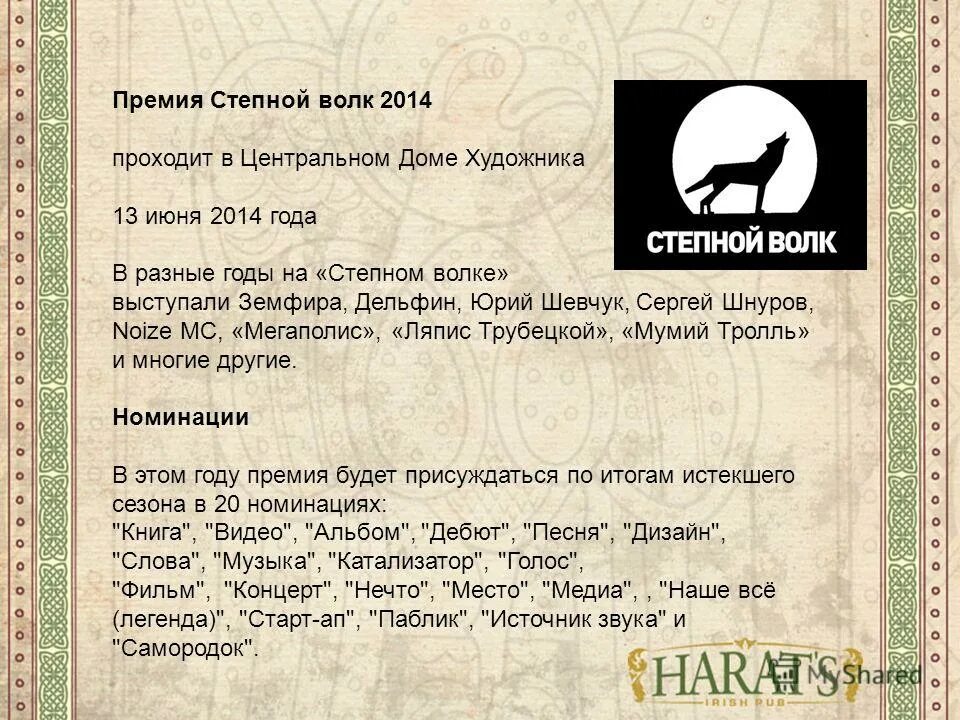 Премия Степной волк 2014

проходит в Центральном Доме Художника

13 июня 2014 года

В разные годы на «Степном волке» выступали Земфира, Дельфин, Юрий Шевчук, Сергей Шнуров, Noize MC, «Мегаполис», «Ляпис Трубецкой», «Мумий Тролль» и многие другие.

СТЕПНОЙ ВОЛК

Номинации

В этом году премия будет присуждаться по итогам истекшего сезона в 20 номинациях:
"Книга", "Видео", "Альбом", "Дебют", "Песня", "Дизайн", "Слова", "Музыка", "Катализатор", "Голос", "Фильм", "Концерт", "Нечто", "Место", "Медиа", , "Наше всё (легенда)", "Старт-ап", "Паблик", "Источник звука" и "Самородок".

HARAT'S IRISH PUB

MyShared